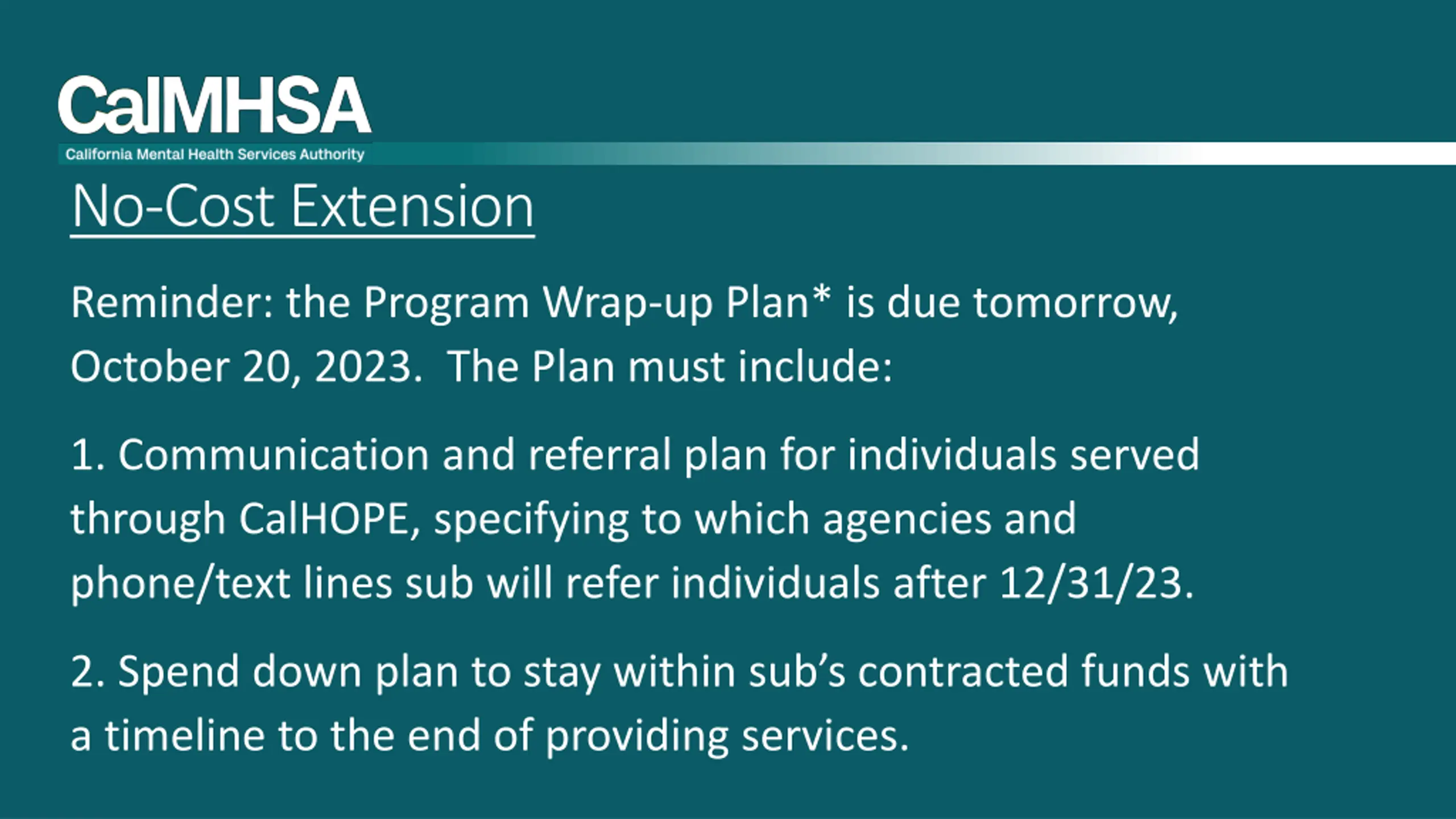 CalMHSA
California Mental Health Services Authority

No-Cost Extension

Reminder: the Program Wrap-up Plan* is due tomorrow, October 20, 2023. The Plan must include:

1. Communication and referral plan for individuals served through CalHOPE, specifying to which agencies and phone/text lines sub will refer individuals after 12/31/23.

2. Spend down plan to stay within sub's contracted funds with a timeline to the end of providing services.